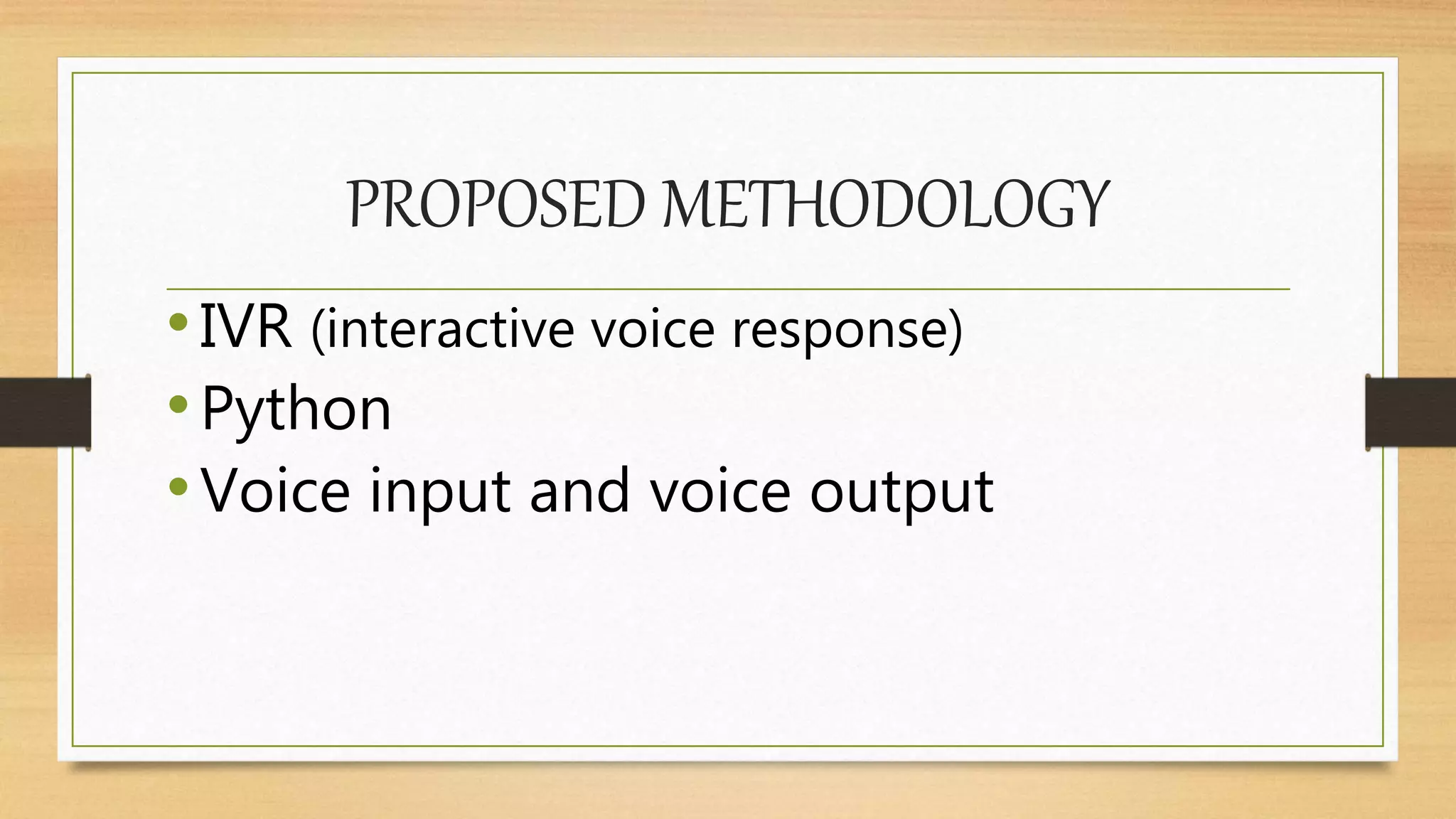 PROPOSED METHODOLOGY

• IVR (interactive voice response)
• Python
• Voice input and voice output